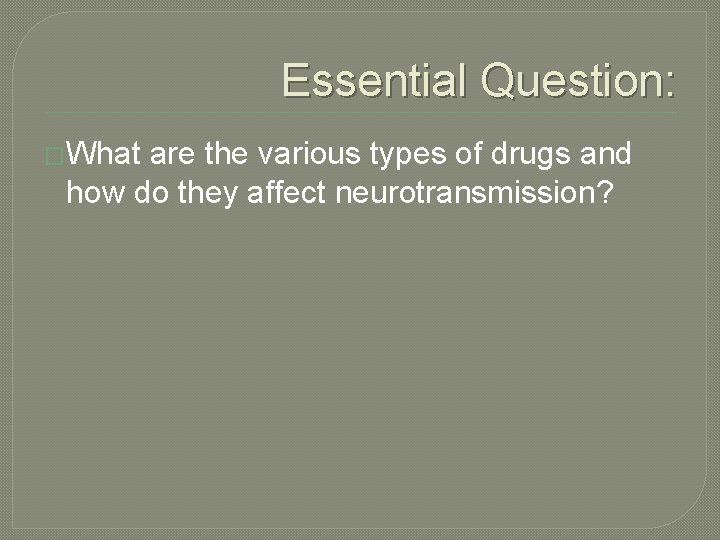 Essential Question:

What are the various types of drugs and how do they affect neurotransmission?